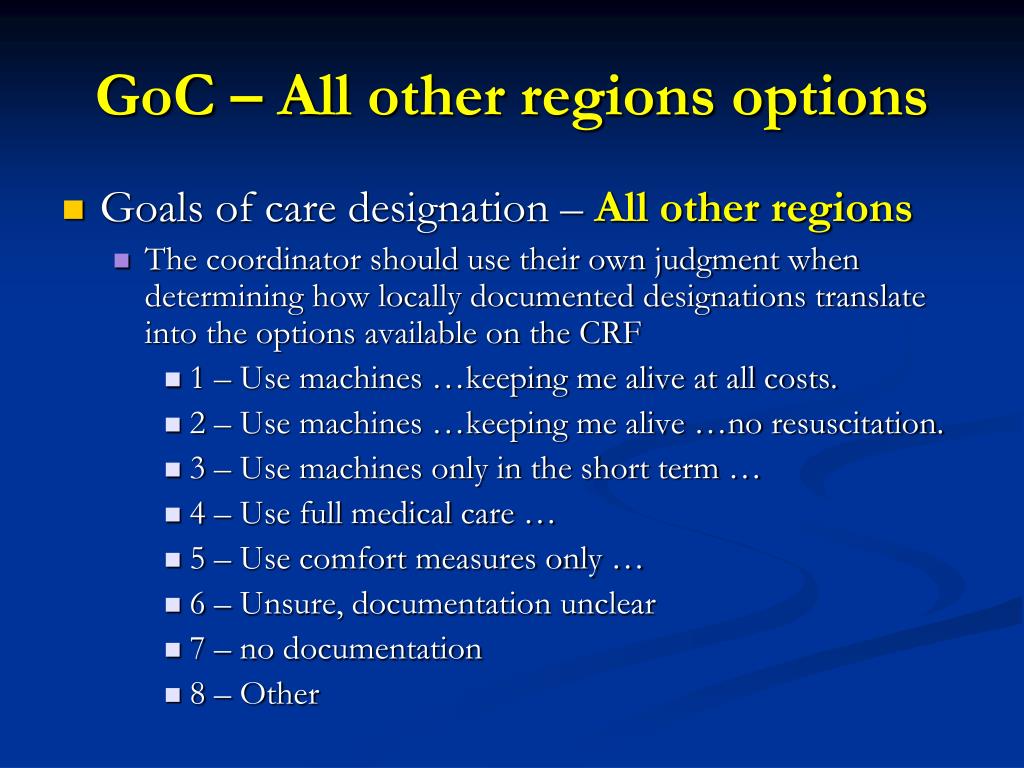 GoC – All other regions options

Goals of care designation – All other regions

The coordinator should use their own judgment when determining how locally documented designations translate into the options available on the CRF

1 – Use machines …keeping me alive at all costs.

2 – Use machines …keeping me alive …no resuscitation.

3 – Use machines only in the short term …

4 – Use full medical care …

5 – Use comfort measures only …

6 – Unsure, documentation unclear

7 – no documentation

8 – Other